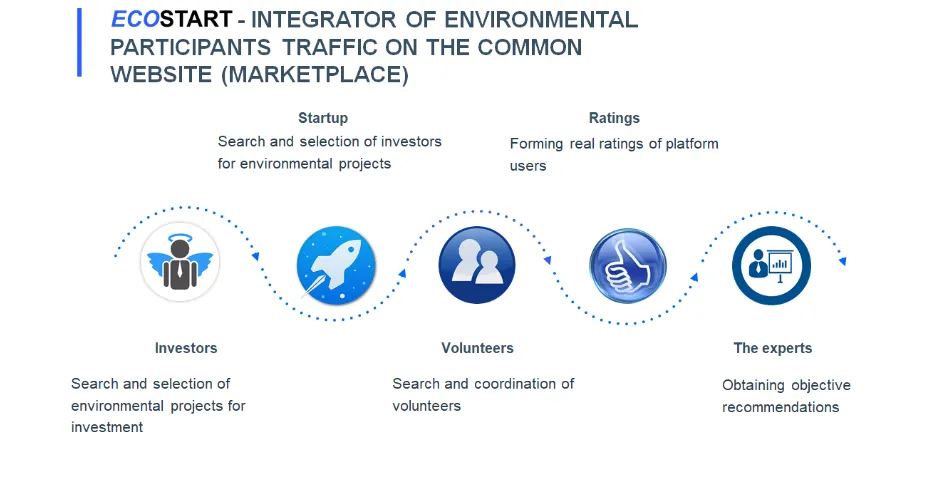 ECOSTART - INTEGRATOR OF ENVIRONMENTAL PARTICIPANTS TRAFFIC ON THE COMMON WEBSITE (MARKETPLACE)

Startup
Search and selection of investors for environmental projects

Ratings
Forming real ratings of platform users

Investors
Search and selection of environmental projects for investment

Volunteers
Search and coordination of volunteers

The experts
Obtaining objective recommendations